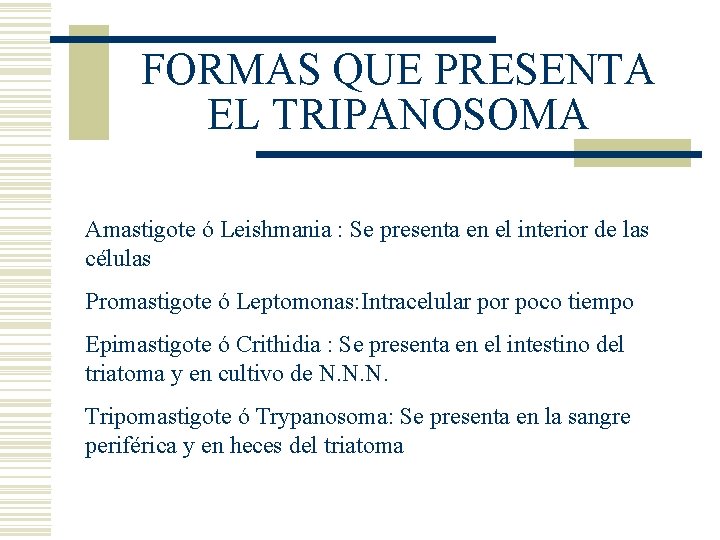 FORMAS QUE PRESENTA EL TRIPANOSOMA

Amastigote ó Leishmania : Se presenta en el interior de las células

Promastigote ó Leptomonas:Intracelular por poco tiempo

Epimastigote ó Crithidia : Se presenta en el intestino del triatoma y en cultivo de N.N.N.

Tripomastigote ó Trypanosoma: Se presenta en la sangre periférica y en heces del triatoma